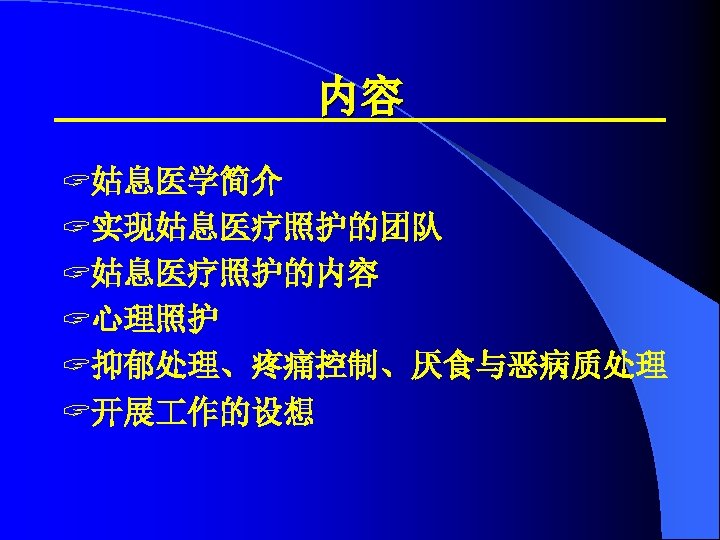 内容

☞姑息医学简介
☞实现姑息医疗照护的团队
☞姑息医疗照护的内容
☞心理照护
☞抑郁处理、疼痛控制、厌食与恶病质处理
☞开展工作的设想